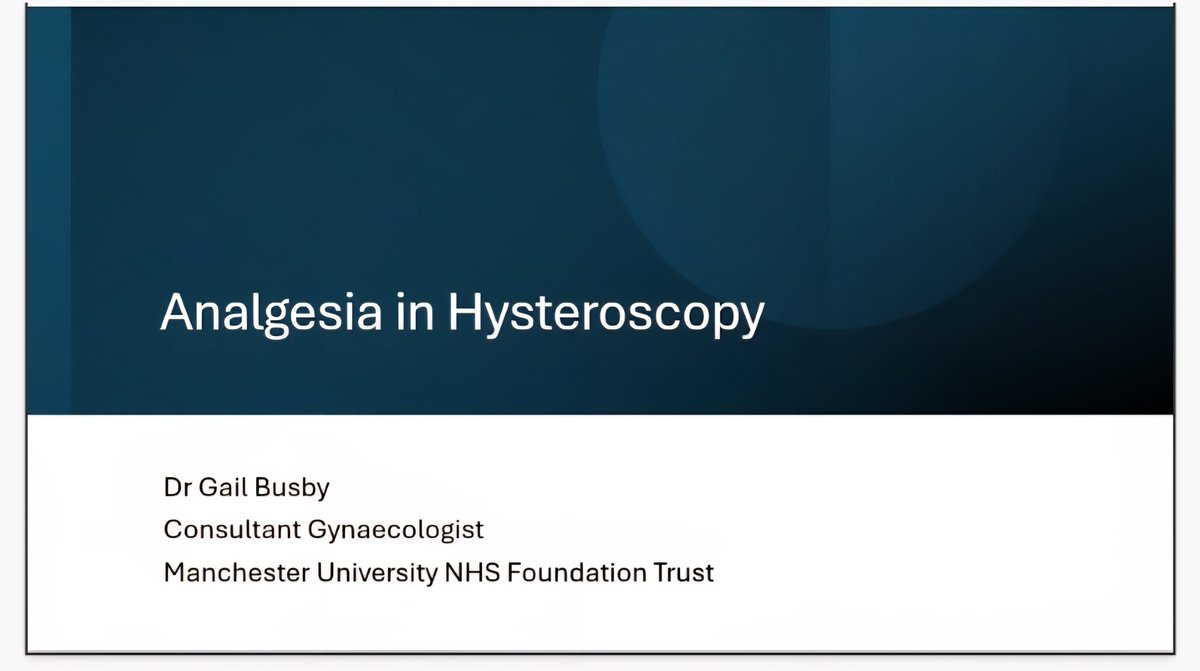 Analgesia in Hysteroscopy

Dr Gail Busby
Consultant Gynaecologist
Manchester University NHS Foundation Trust